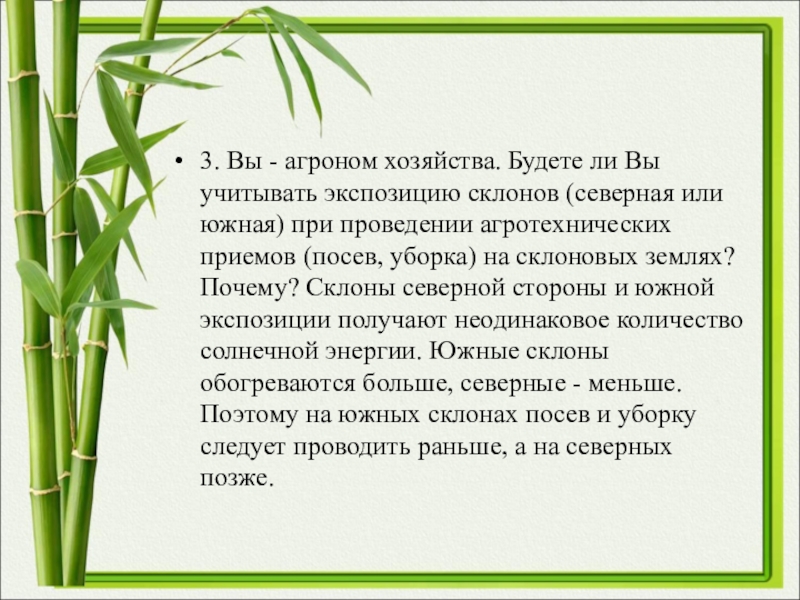 • 3. Вы - агроном хозяйства. Будете ли Вы учитывать экспозицию склонов (северная или южная) при проведении агротехнических приемов (посев, уборка) на склоновых землях? Почему? Склоны северной стороны и южной экспозиции получают неодинаковое количество солнечной энергии. Южные склоны обогреваются больше, северные - меньше. Поэтому на южных склонах посев и уборку следует проводить раньше, а на северных позже.